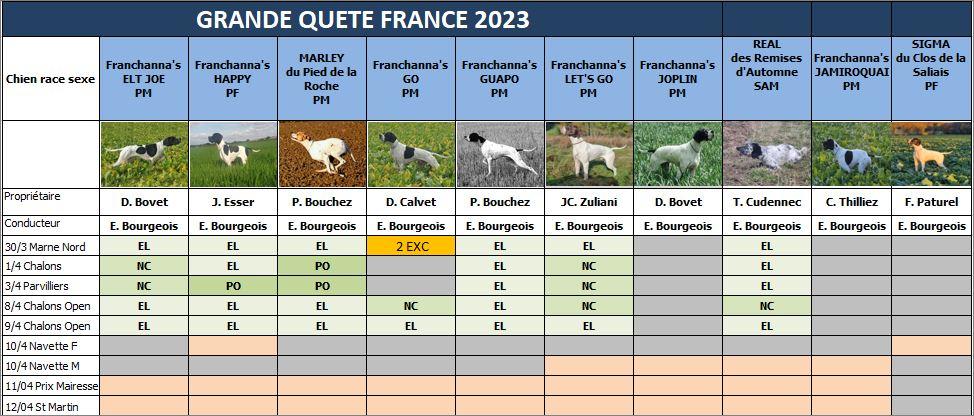 GRANDE QUETE FRANCE 2023

| Chien race sexe | Franchanna's ELT JOE PM | Franchanna's HAPPY PF | MARLEY du Pied de la Roche PM | Franchanna's GO PM | Franchanna's GUAPO PM | Franchanna's LET'S GO PM | Franchanna's JOPLIN PM | REAL des Remises d'Automne SAM | Franchanna's JAMIROQUAI PM | SIGMA du Clos de la Saliais PF |
|---|---|---|---|---|---|---|---|---|---|---|
| | | | | | | | | | | |
| Propriétaire | D. Bovet | J. Esser | P. Bouchez | D. Calvet | P. Bouchez | JC. Zuliani | D. Bovet | T. Cudennec | C. Thilliez | F. Paturel |
| Conducteur | E. Bourgeois | E. Bourgeois | E. Bourgeois | E. Bourgeois | E. Bourgeois | E. Bourgeois | E. Bourgeois | E. Bourgeois | E. Bourgeois | E. Bourgeois |
| 30/3 Marne Nord | EL | EL | EL | 2 EXC | EL | EL | | EL | | |
| 1/4 Chalons | NC | EL | PO | | EL | NC | | EL | | |
| 3/4 Parvilliers | NC | PO | PO | | EL | NC | | EL | | |
| 8/4 Chalons Open | EL | EL | EL | NC | EL | NC | | NC | | |
| 9/4 Chalons Open | EL | EL | EL | EL | EL | EL | | EL | | |
| 10/4 Navette F | | | | | | | | | | |
| 10/4 Navette M | | | | | | | | | | |
| 11/04 Prix Mairesse | | | | | | | | | | |
| 12/04 St Martin | | | | | | | | | | |